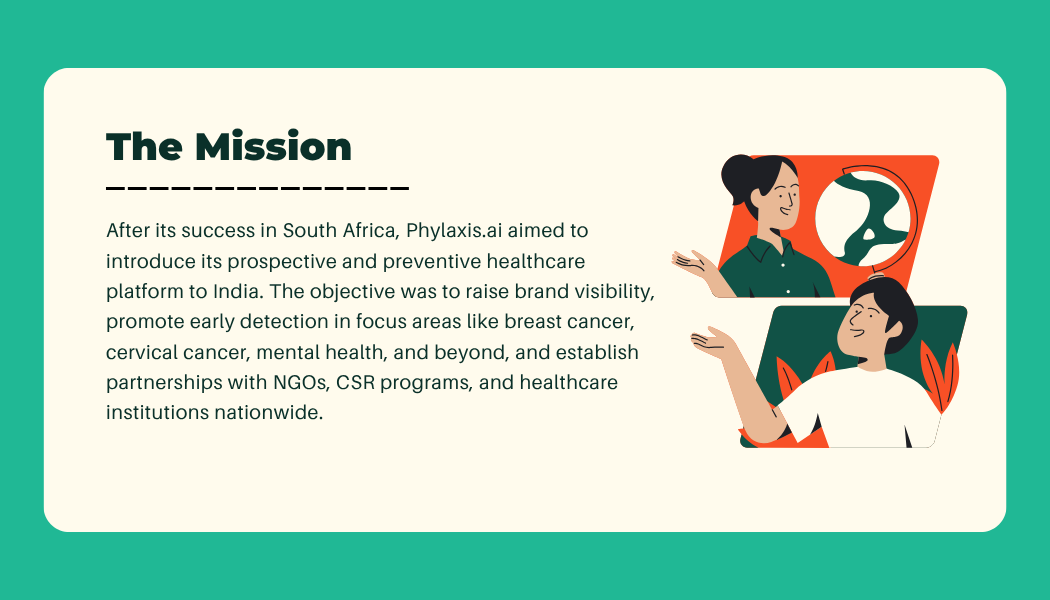 The Mission

After its success in South Africa, Phylaxis.ai aimed to introduce its prospective and preventive healthcare platform to India. The objective was to raise brand visibility, promote early detection in focus areas like breast cancer, cervical cancer, mental health, and beyond, and establish partnerships with NGOs, CSR programs, and healthcare institutions nationwide.